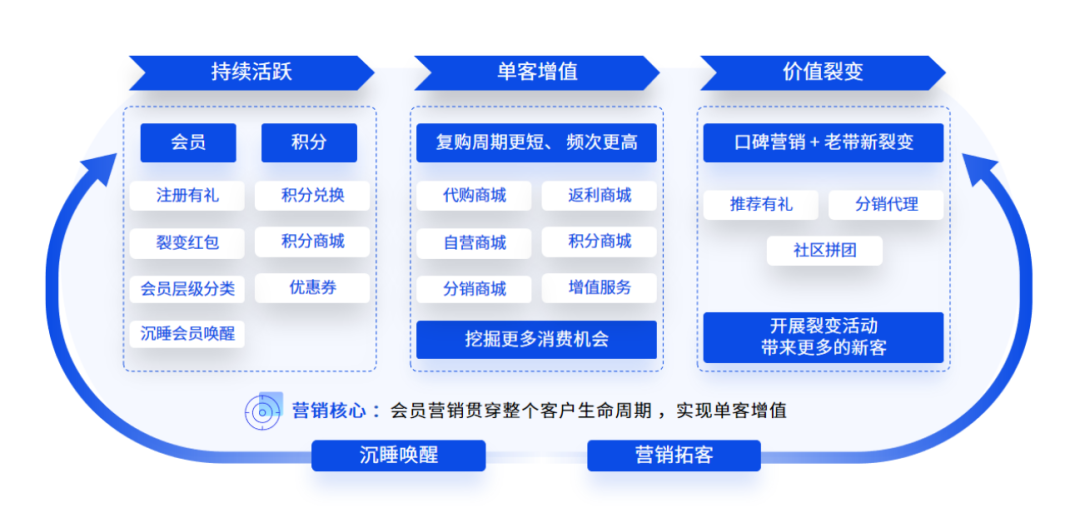 持续活跃

会员
积分
注册有礼
积分兑换
裂变红包
积分商城
会员层级分类
优惠券
沉睡会员唤醒

单客增值

复购周期更短、频次更高
代购商城
返利商城
自营商城
积分商城
分销商城
增值服务
挖掘更多消费机会

价值裂变

口碑营销 + 老带新裂变
推荐有礼
分销代理
社区拼团
开展裂变活动
带来更多的新客

营销核心：会员营销贯穿整个客户生命周期，实现单客增值

沉睡唤醒
营销拓客